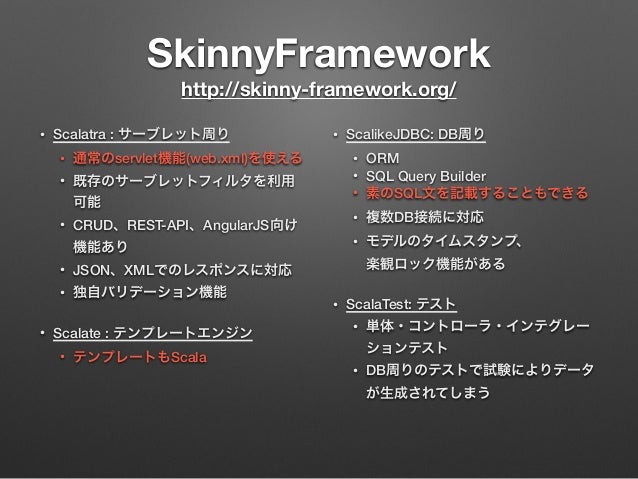 SkinnyFramework
http://skinny-framework.org/

• Scalatra : サーブレット周り
  • 通常のservlet機能(web.xml)を使える
  • 既存のサーブレットフィルタを利用可能
  • CRUD、REST-API、AngularJS向け機能あり
  • JSON、XMLでのレスポンスに対応
  • 独自バリデーション機能

• Scalate : テンプレートエンジン
  • テンプレートもScala

• ScalikeJDBC: DB周り
  • ORM
  • SQL Query Builder
  • 素のSQL文を記載することもできる
  • 複数DB接続に対応
  • モデルのタイムスタンプ、楽観ロック機能がある

• ScalaTest: テスト
  • 単体・コントローラ・インテグレーションテスト
  • DB周りのテストで試験によりデータが生成されてしまう